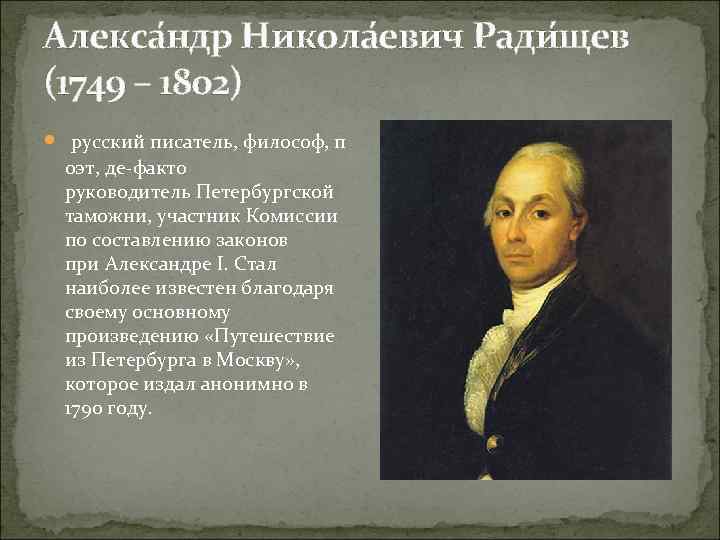 Алекса́ндр Никола́евич Ради́щев (1749 – 1802)

русский писатель, философ, п оэт, де-факто руководитель Петербургской таможни, участник Комиссии по составлению законов при Александре I. Стал наиболее известен благодаря своему основному произведению «Путешествие из Петербурга в Москву», которое издал анонимно в 1790 году.